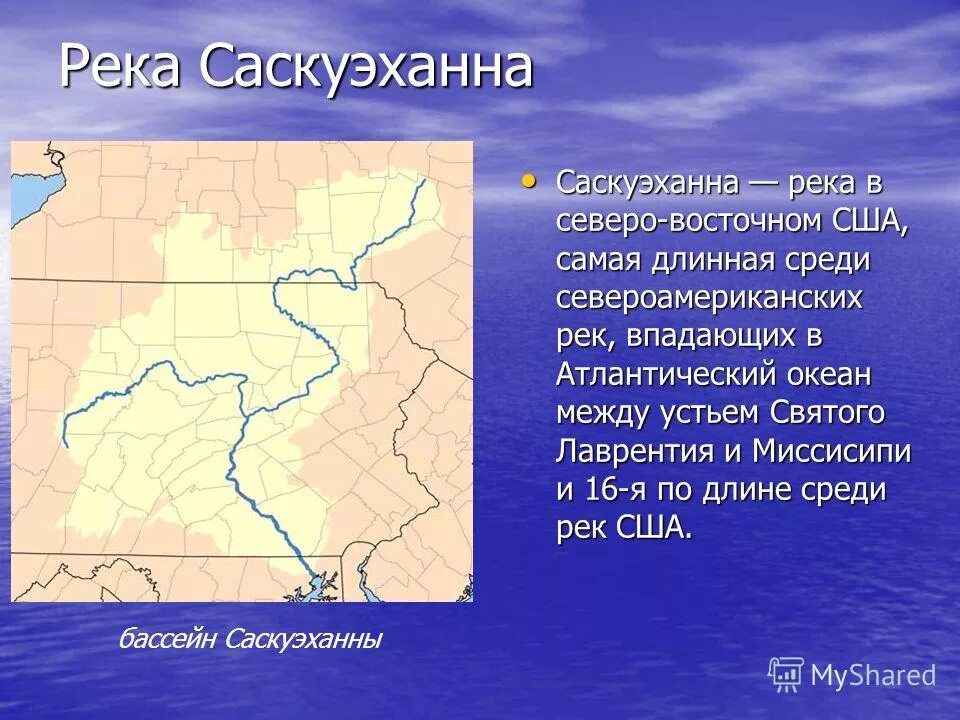 Река Саскуэханна

• Саскуэханна — река в северо-восточном США, самая длинная среди североамериканских рек, впадающих в Атлантический океан между устьем Святого Лаврентия и Миссисипи и 16-я по длине среди рек США.

бассейн Саскуэханны

MyShared